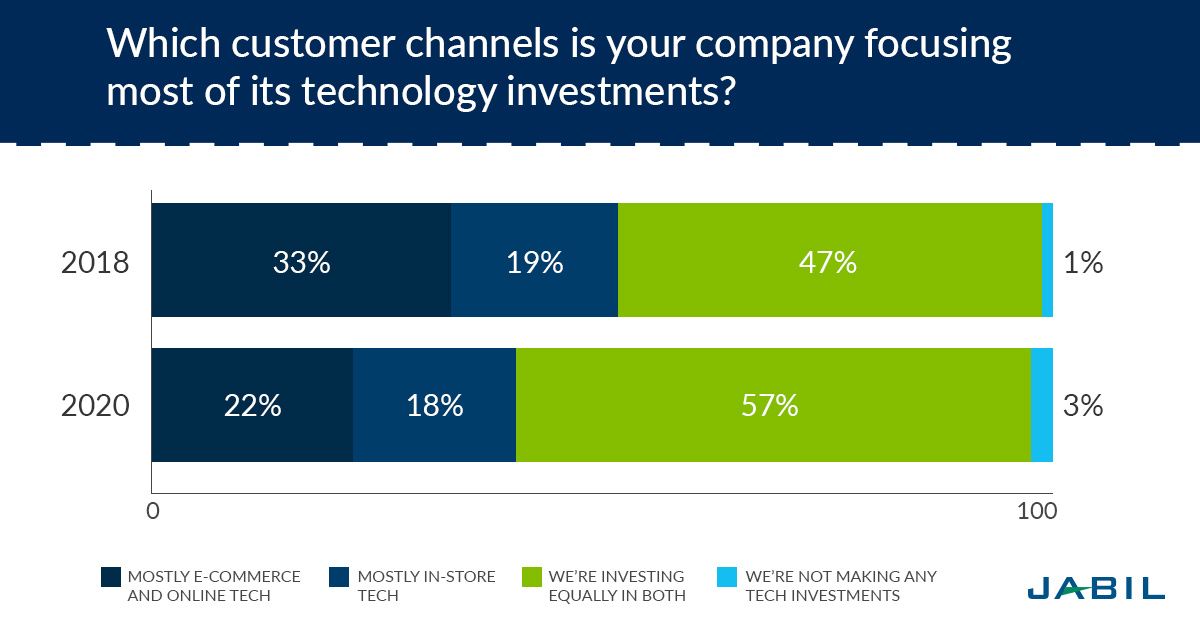 Which customer channels is your company focusing most of its technology investments?

2018
33%
19%
47%
1%

2020
22%
18%
57%
3%

0
100

MOSTLY E-COMMERCE AND ONLINE TECH
MOSTLY IN-STORE TECH
WE'RE INVESTING EQUALLY IN BOTH
WE'RE NOT MAKING ANY TECH INVESTMENTS

JABIL